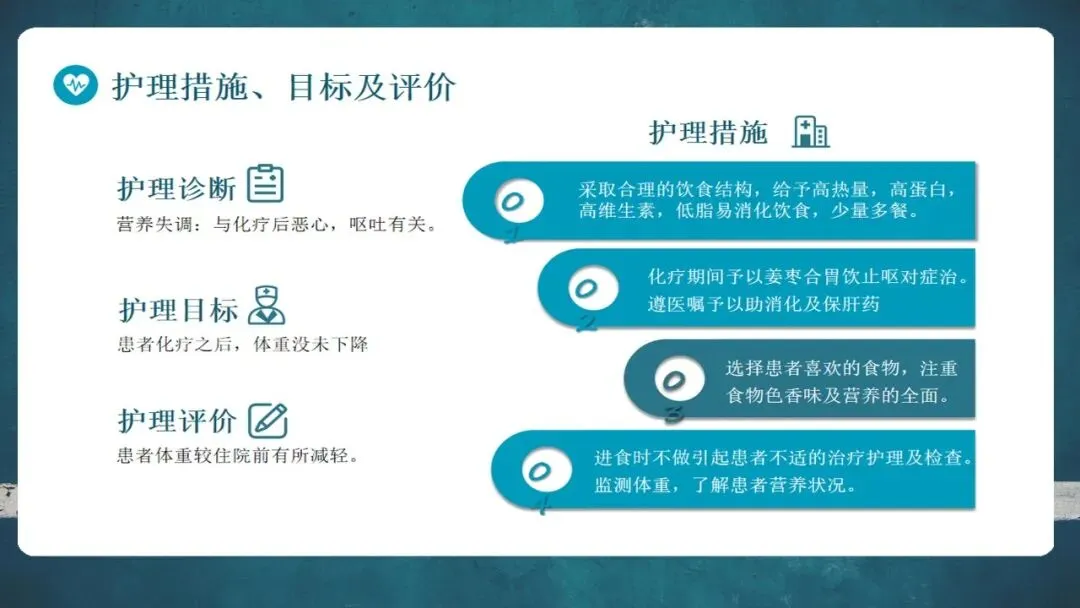 护理措施、目标及评价

护理诊断
营养失调：与化疗后恶心，呕吐有关。

护理目标
患者化疗之后，体重没未下降

护理评价
患者体重较住院前有所减轻。

护理措施

01
采取合理的饮食结构，给予高热量，高蛋白，高维生素，低脂易消化饮食，少量多餐。

02
化疗期间予以姜枣合胃饮止呕对症治。遵医嘱予以助消化及保肝药

03
选择患者喜欢的食物，注重食物色香味及营养的全面。

04
进食时不做引起患者不适的治疗护理及检查。监测体重，了解患者营养状况。